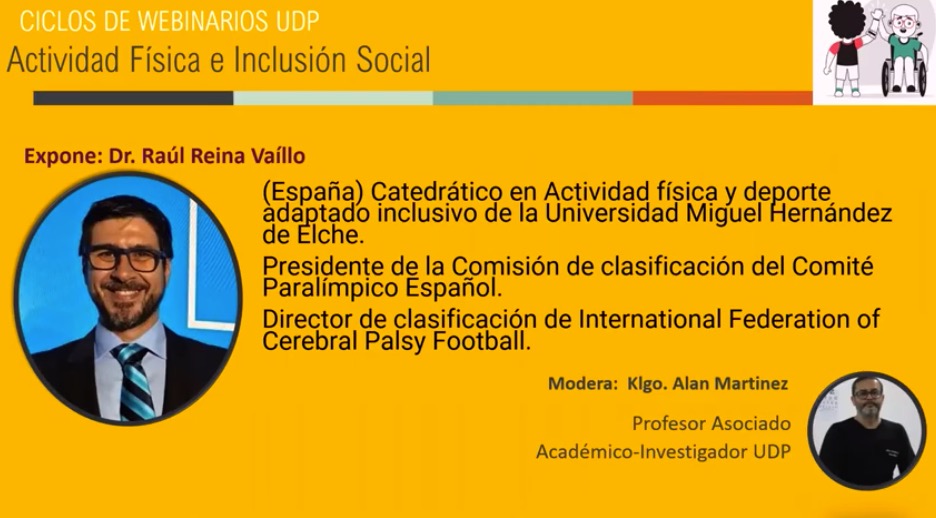 CICLOS DE WEBINARIOS UDP
Actividad Física e Inclusión Social

Expone: Dr. Raúl Reina Vaíllo

(España) Catedrático en Actividad física y deporte adaptado inclusivo de la Universidad Miguel Hernández de Elche.

Presidente de la Comisión de clasificación del Comité Paralímpico Español.

Director de clasificación de International Federation of Cerebral Palsy Football.

Modera: Klgo. Alan Martinez

Profesor Asociado
Académico-Investigador UDP